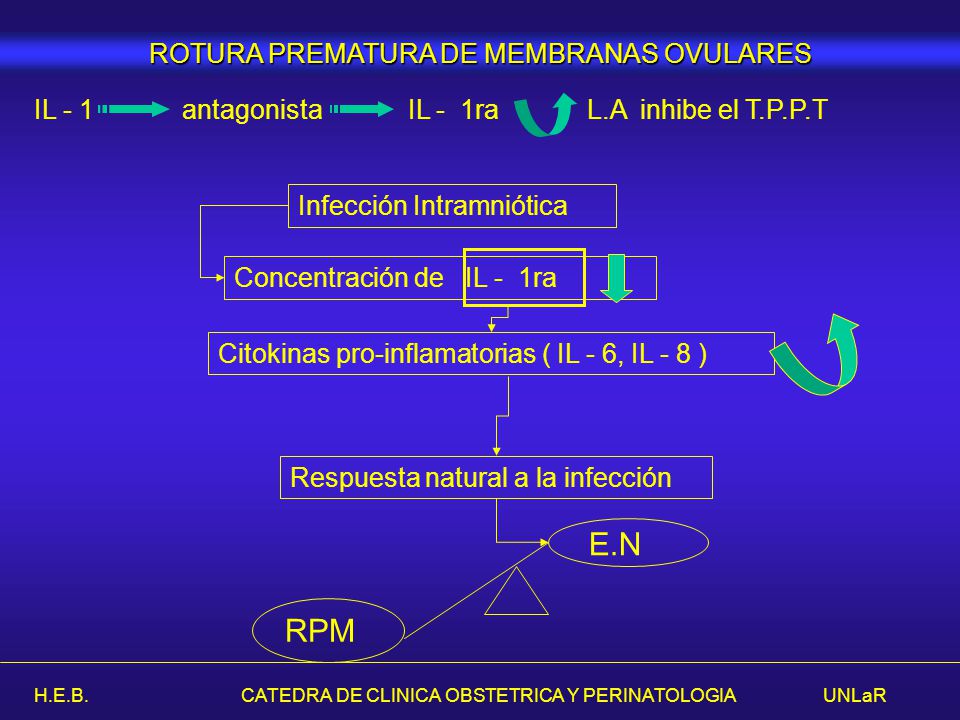 ROTURA PREMATURA DE MEMBRANAS OVULARES

IL - 1 antagonista IL - 1ra L.A inhibe el T.P.P.T

Infección Intramniótica

Concentración de IL - 1ra

Citokinas pro-inflamatorias ( IL - 6, IL - 8 )

Respuesta natural a la infección

E.N

RPM

H.E.B. CATEDRA DE CLINICA OBSTETRICA Y PERINATOLOGIA UNLaR